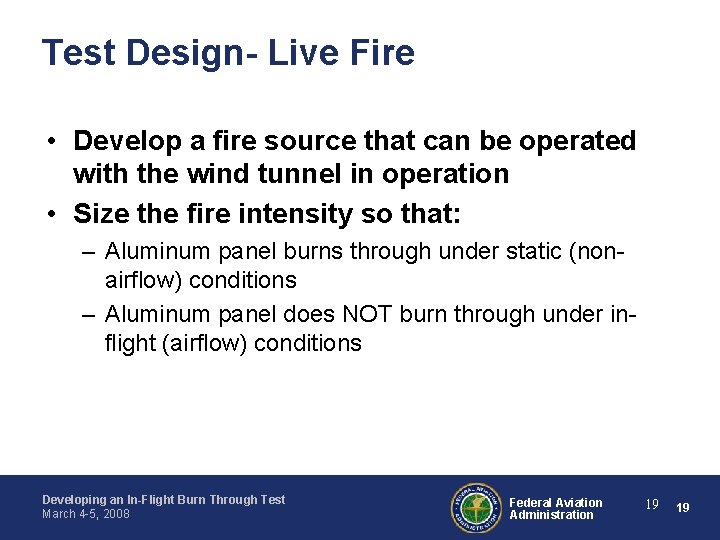 Test Design- Live Fire

• Develop a fire source that can be operated with the wind tunnel in operation

• Size the fire intensity so that:

– Aluminum panel burns through under static (non-airflow) conditions

– Aluminum panel does NOT burn through under in-flight (airflow) conditions

Developing an In-Flight Burn Through Test
March 4-5, 2008

FEDERAL AVIATION ADMINISTRATION

Federal Aviation Administration

19

19